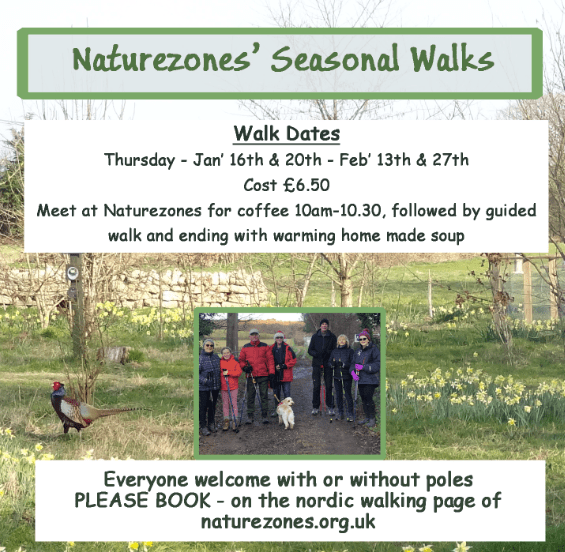 Naturezones' Seasonal Walks

Walk Dates

Thursday - Jan' 16th & 20th - Feb' 13th & 27th

Cost £6.50

Meet at Naturezones for coffee 10am-10.30, followed by guided walk and ending with warming home made soup

Everyone welcome with or without poles
PLEASE BOOK - on the nordic walking page of naturezones.org.uk